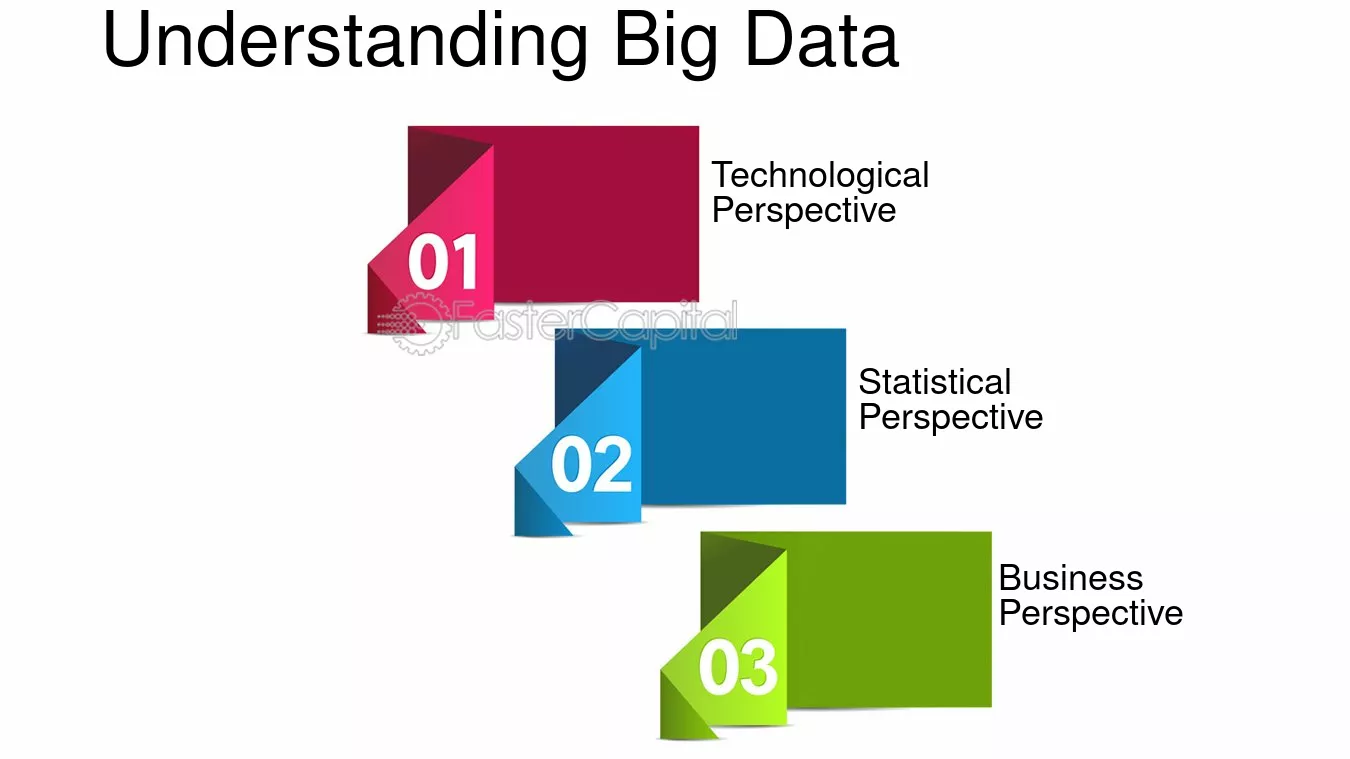 Understanding Big Data

01

Technological Perspective

FasterCapital

02

Statistical Perspective

03

Business Perspective